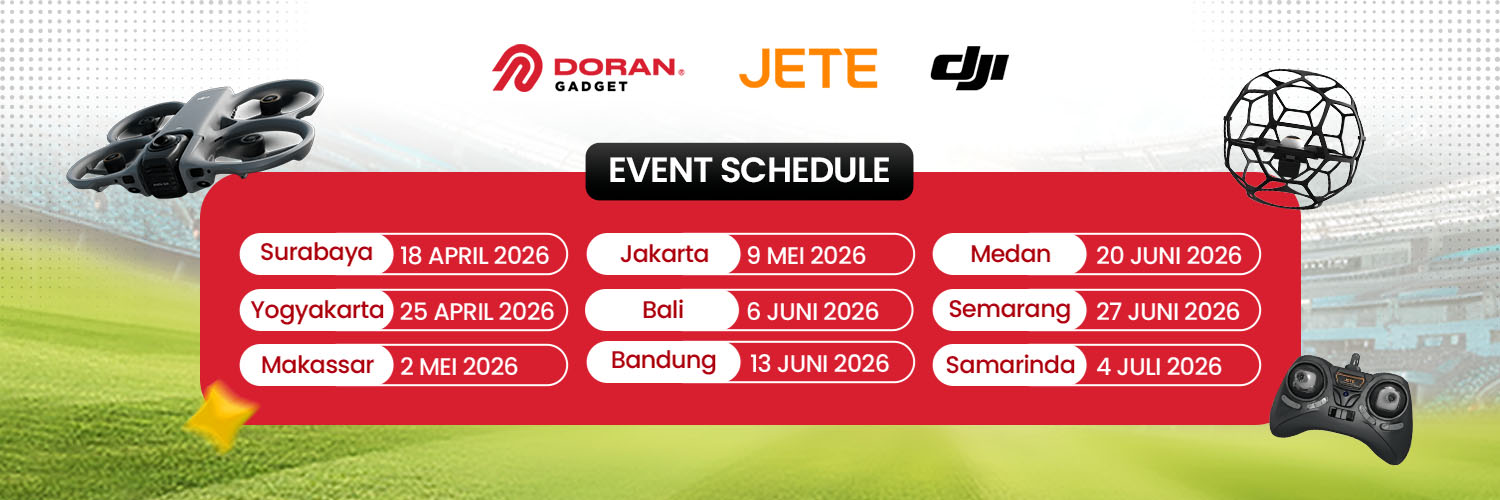 DORAN GADGET
JETE
dji

EVENT SCHEDULE

Surabaya 18 APRIL 2026
Yogyakarta 25 APRIL 2026
Makassar 2 MEI 2026

Jakarta 9 MEI 2026
Bali 6 JUNI 2026
Bandung 13 JUNI 2026

Medan 20 JUNI 2026
Semarang 27 JUNI 2026
Samarinda 4 JULI 2026

JETE